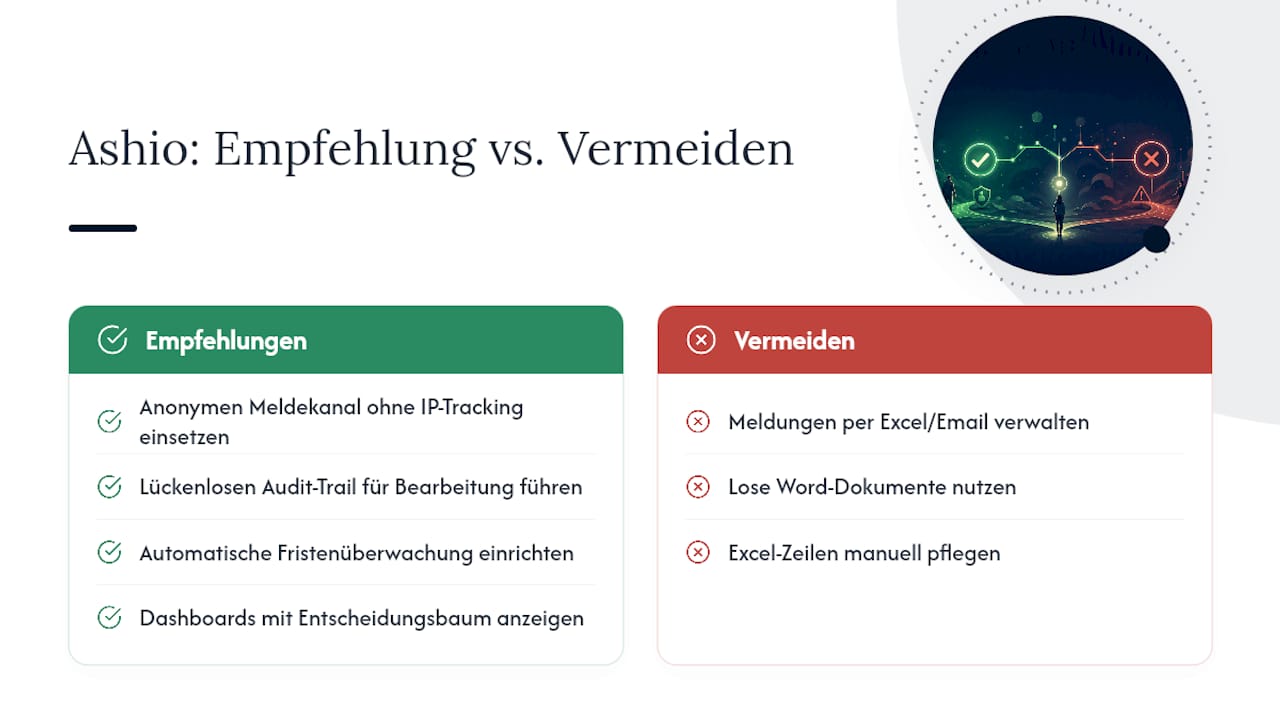 Ashio: Empfehlung vs. Vermeiden

Empfehlungen

Anonymen Meldekanal ohne IP-Tracking einsetzen

Lückenlosen Audit-Trail für Bearbeitung führen

Automatische Fristenüberwachung einrichten

Dashboards mit Entscheidungsbaum anzeigen

Vermeiden

Meldungen per Excel/Email verwalten

Lose Word-Dokumente nutzen

Excel-Zeilen manuell pflegen